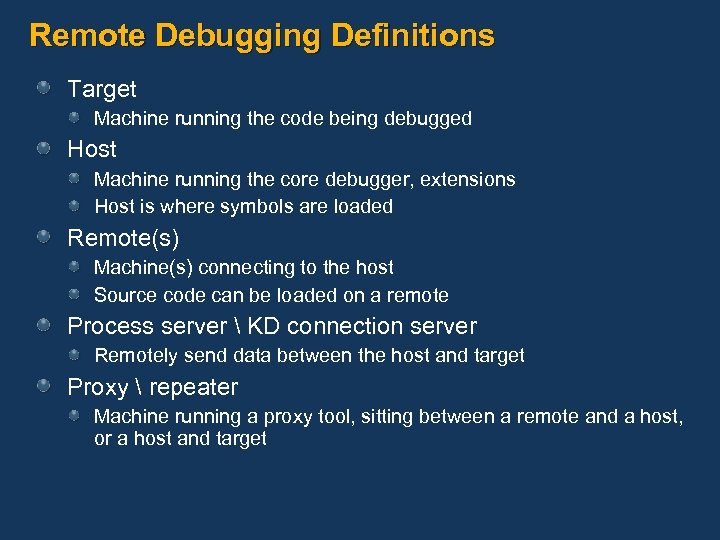 Remote Debugging Definitions

Target

Machine running the code being debugged

Host

Machine running the core debugger, extensions

Host is where symbols are loaded

Remote(s)

Machine(s) connecting to the host

Source code can be loaded on a remote

Process server \ KD connection server

Remotely send data between the host and target

Proxy \ repeater

Machine running a proxy tool, sitting between a remote and a host, or a host and target